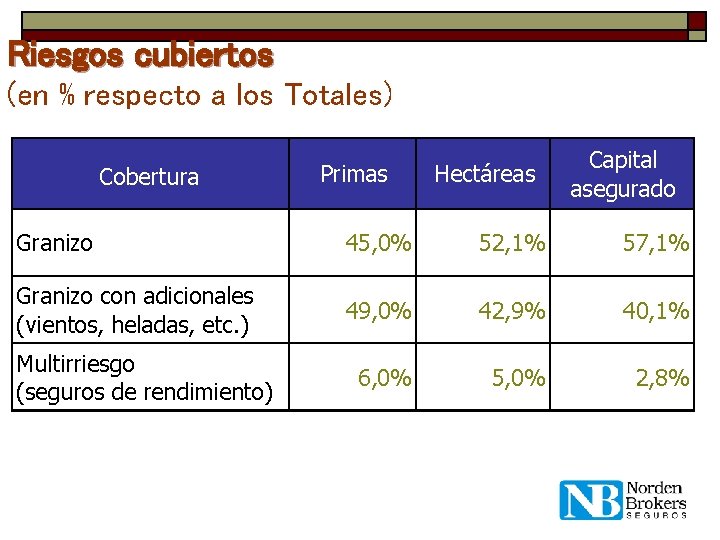 Riesgos cubiertos
(en % respecto a los Totales)

| Cobertura | Primas | Hectáreas | Capital asegurado |
|---|---|---|---|
| Granizo | 45,0% | 52,1% | 57,1% |
| Granizo con adicionales (vientos, heladas, etc.) | 49,0% | 42,9% | 40,1% |
| Multirriesgo (seguros de rendimiento) | 6,0% | 5,0% | 2,8% |

NB Norden Brokers SEGUROS